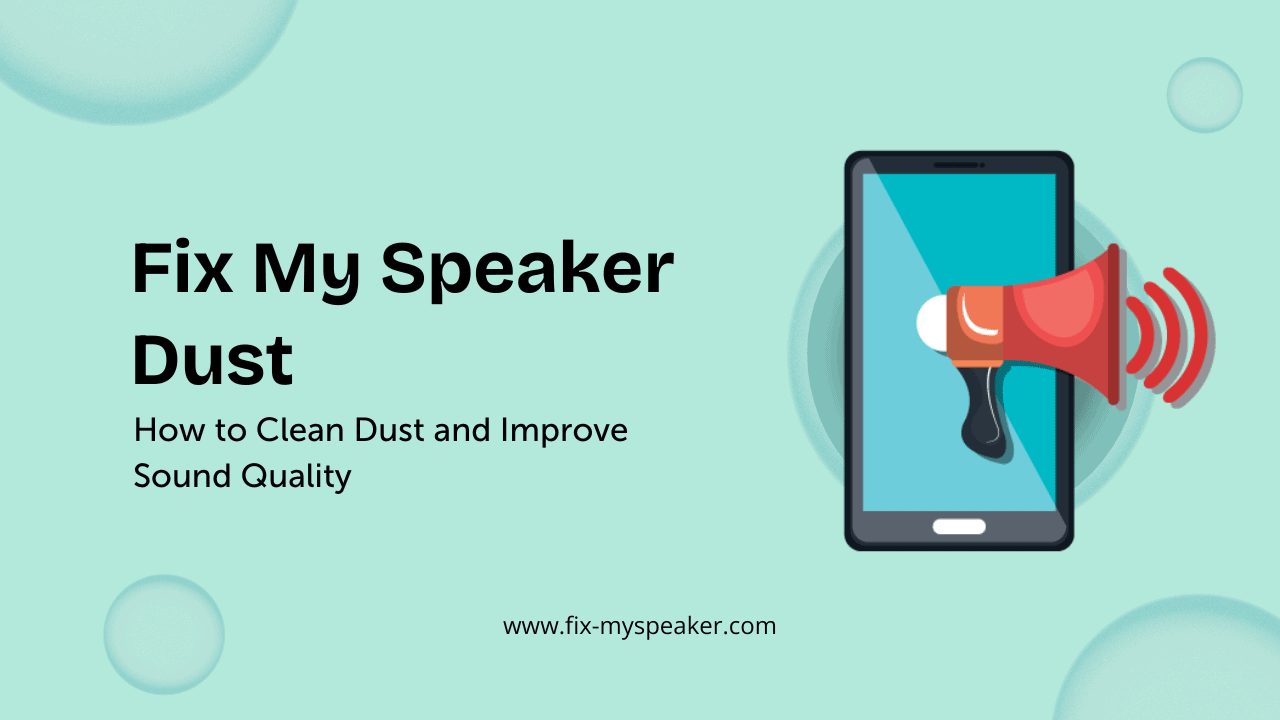 Fix My Speaker Dust

How to Clean Dust and Improve Sound Quality

www.fix-myspeaker.com